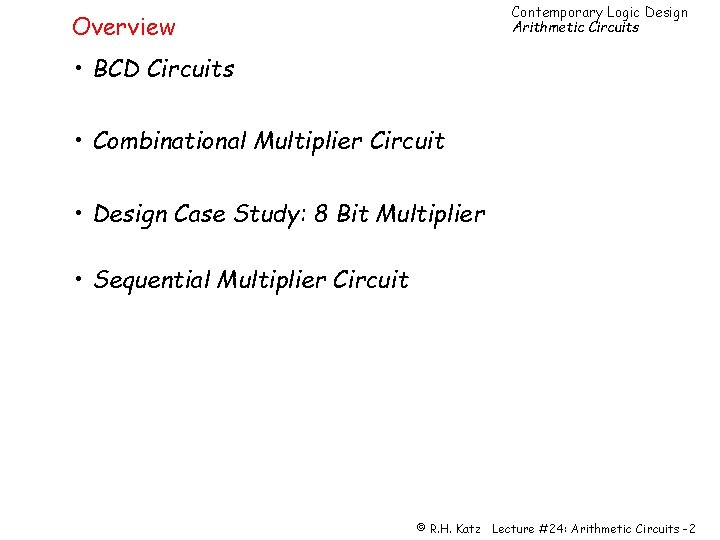 Overview

Contemporary Logic Design
Arithmetic Circuits

• BCD Circuits

• Combinational Multiplier Circuit

• Design Case Study: 8 Bit Multiplier

• Sequential Multiplier Circuit

© R.H. Katz Lecture #24: Arithmetic Circuits -2